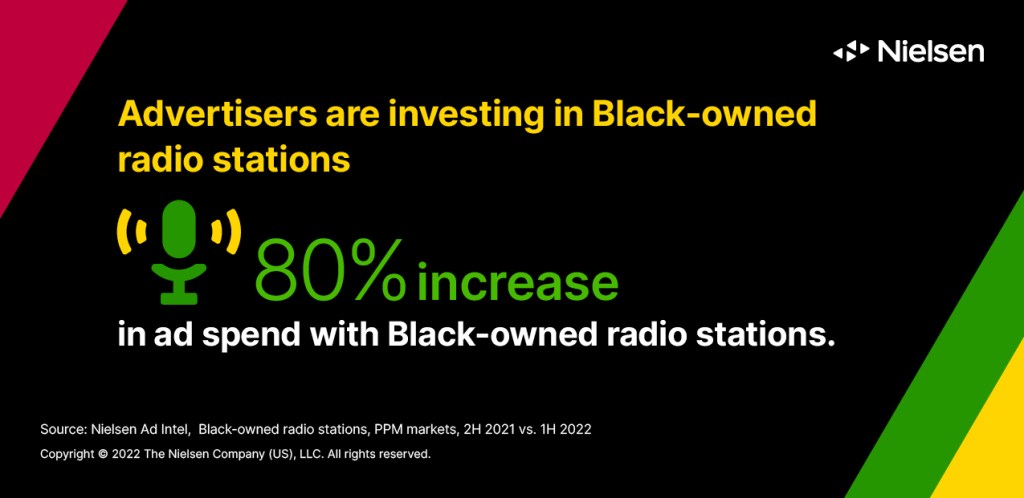 Nielsen

Advertisers are investing in Black-owned radio stations

80% increase

in ad spend with Black-owned radio stations.

Source: Nielsen Ad Intel, Black-owned radio stations, PPM markets, 2H 2021 vs. 1H 2022

Copyright © 2022 The Nielsen Company (US), LLC. All rights reserved.